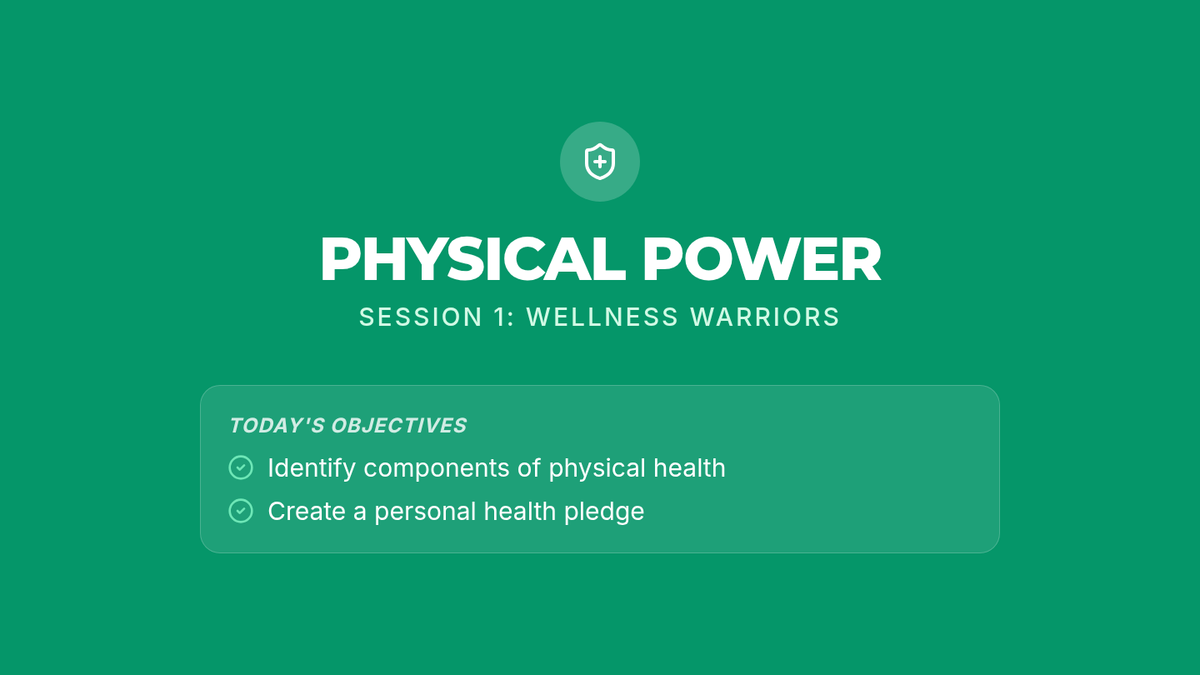 PHYSICAL POWER

SESSION 1: WELLNESS WARRIORS

TODAY'S OBJECTIVES

Identify components of physical health

Create a personal health pledge